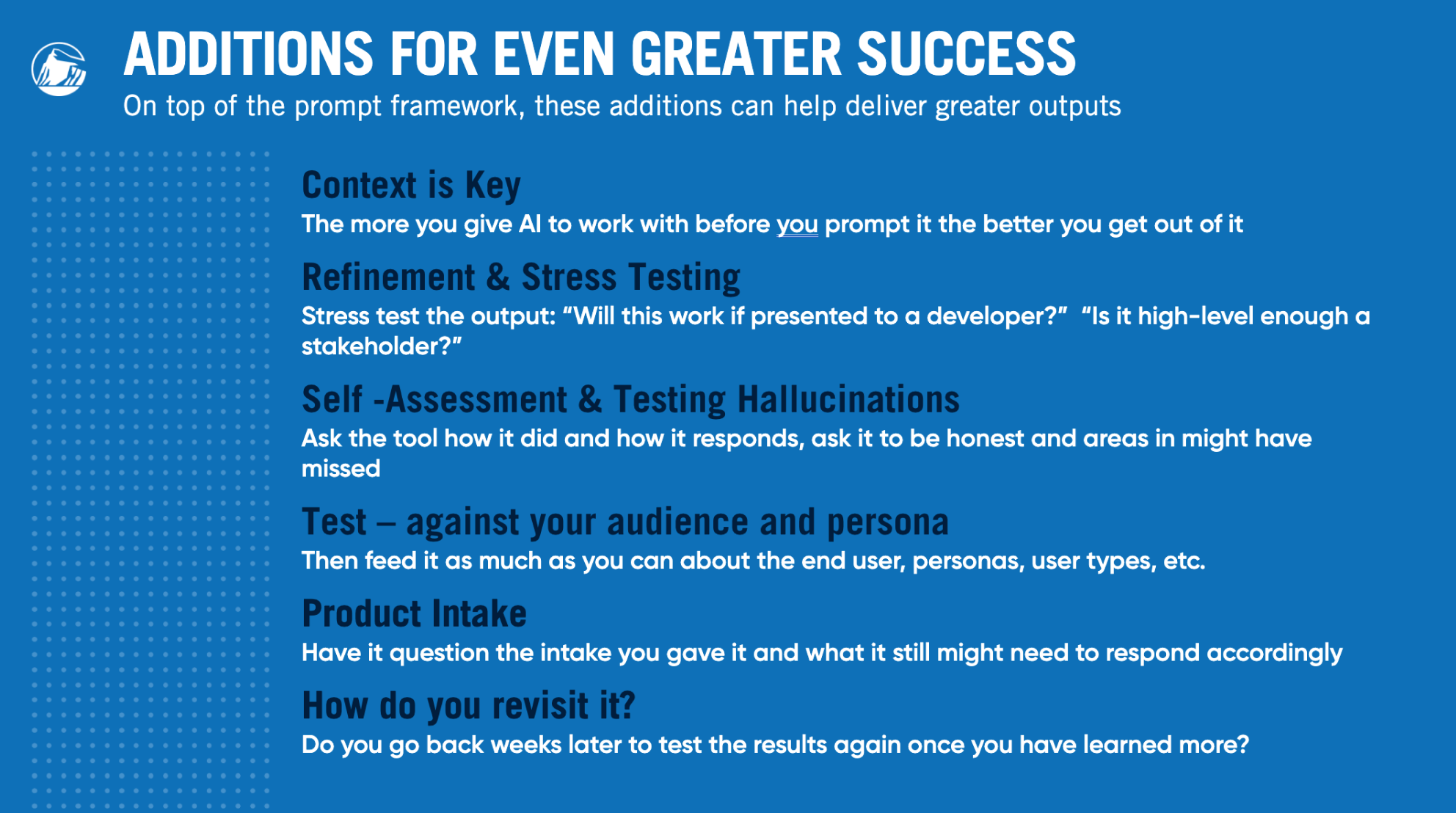 ADDITIONS FOR EVEN GREATER SUCCESS
On top of the prompt framework, these additions can help deliver greater outputs

Context is Key
The more you give AI to work with before you prompt it the better you get out of it

Refinement & Stress Testing
Stress test the output: “Will this work if presented to a developer?” “Is it high-level enough a stakeholder?”

Self -Assessment & Testing Hallucinations
Ask the tool how it did and how it responds, ask it to be honest and areas in might have missed

Test – against your audience and persona
Then feed it as much as you can about the end user, personas, user types, etc.

Product Intake
Have it question the intake you gave it and what it still might need to respond accordingly

How do you revisit it?
Do you go back weeks later to test the results again once you have learned more?